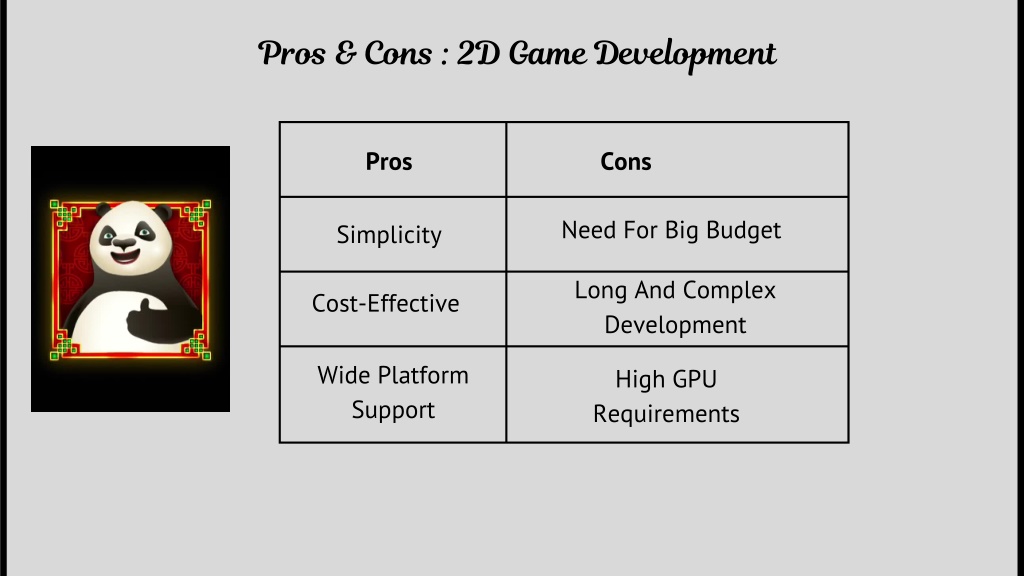 Pros & Cons : 2D Game Development

| Pros | Cons |
|---|---|
| Simplicity | Need For Big Budget |
| Cost-Effective | Long And Complex Development |
| Wide Platform Support | High GPU Requirements |